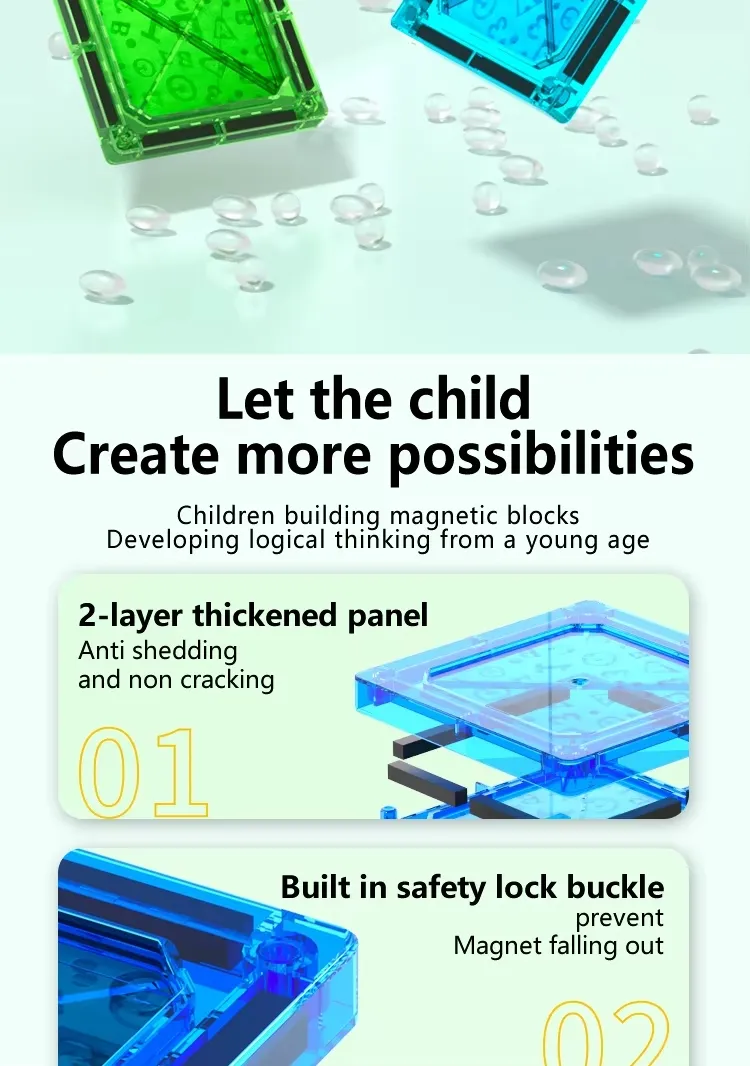 Let the child
Create more possibilities

Children building magnetic blocks
Developing logical thinking from a young age

2-layer thickened panel
Anti shedding
and non cracking

01

Built in safety lock buckle
prevent
Magnet falling out

02